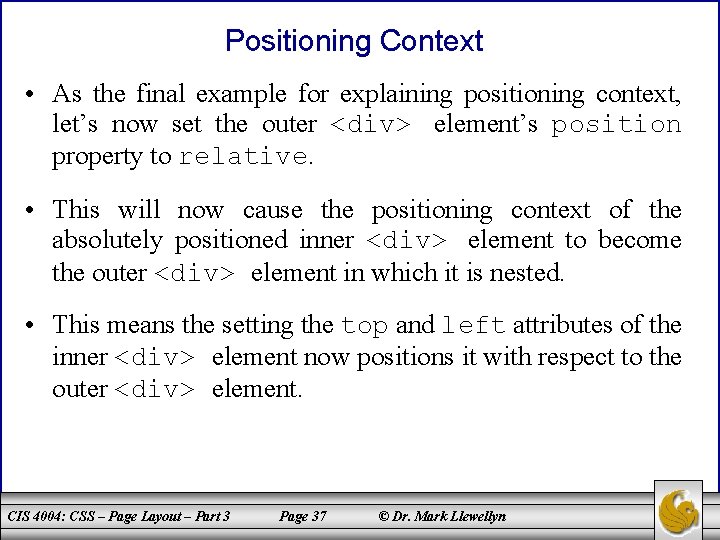 Positioning Context

• As the final example for explaining positioning context, let's now set the outer <div> element's position property to relative.

• This will now cause the positioning context of the absolutely positioned inner <div> element to become the outer <div> element in which it is nested.

• This means the setting the top and left attributes of the inner <div> element now positions it with respect to the outer <div> element.

CIS 4004: CSS – Page Layout – Part 3 Page 37 © Dr. Mark Llewellyn